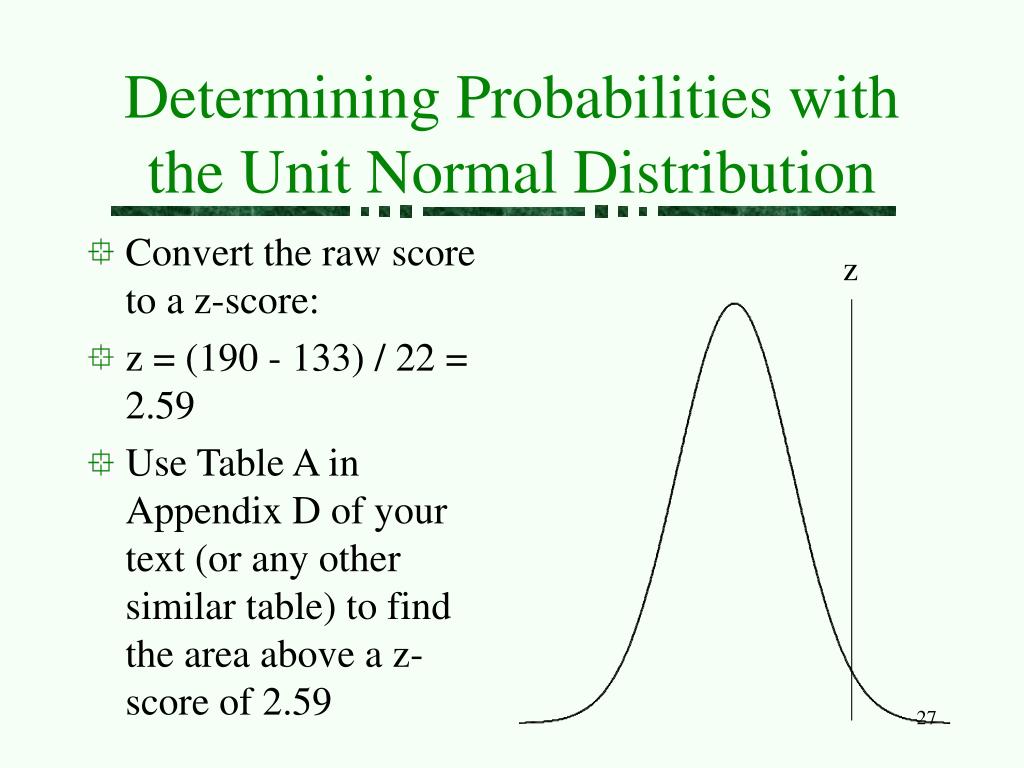 Determining Probabilities with the Unit Normal Distribution

Convert the raw score to a z-score:

z = (190 - 133) / 22 = 2.59

Use Table A in Appendix D of your text (or any other similar table) to find the area above a z-score of 2.59

z

27